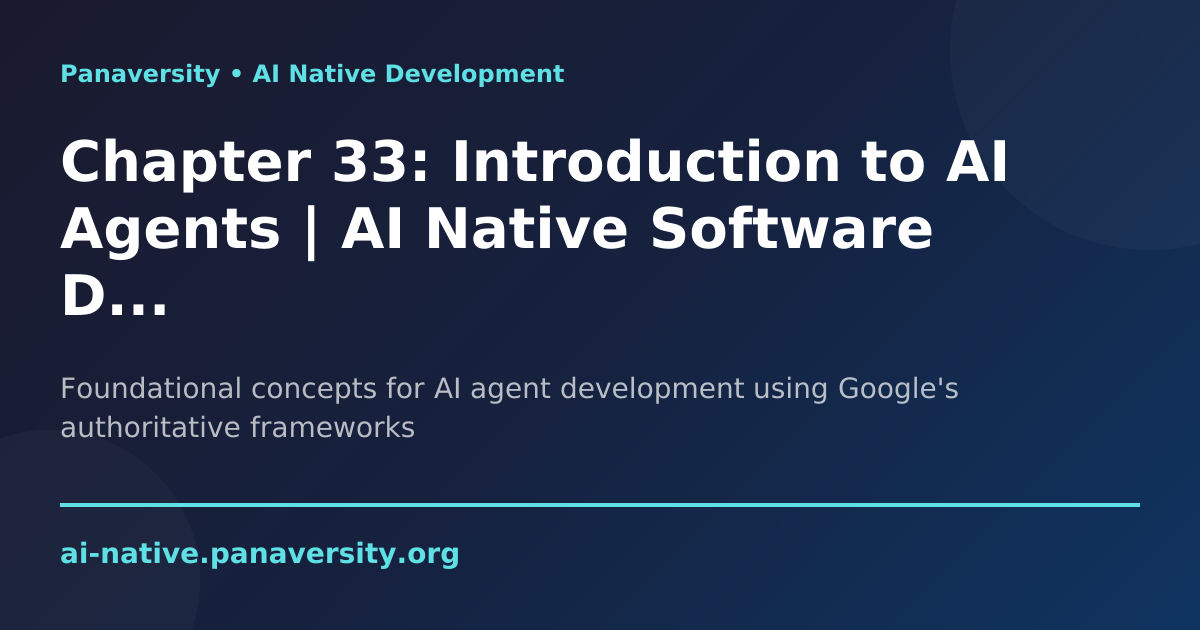 Panaversity • AI Native Development

Chapter 33: Introduction to AI Agents | AI Native Software D...

Foundational concepts for AI agent development using Google's authoritative frameworks

ai-native.panaversity.org